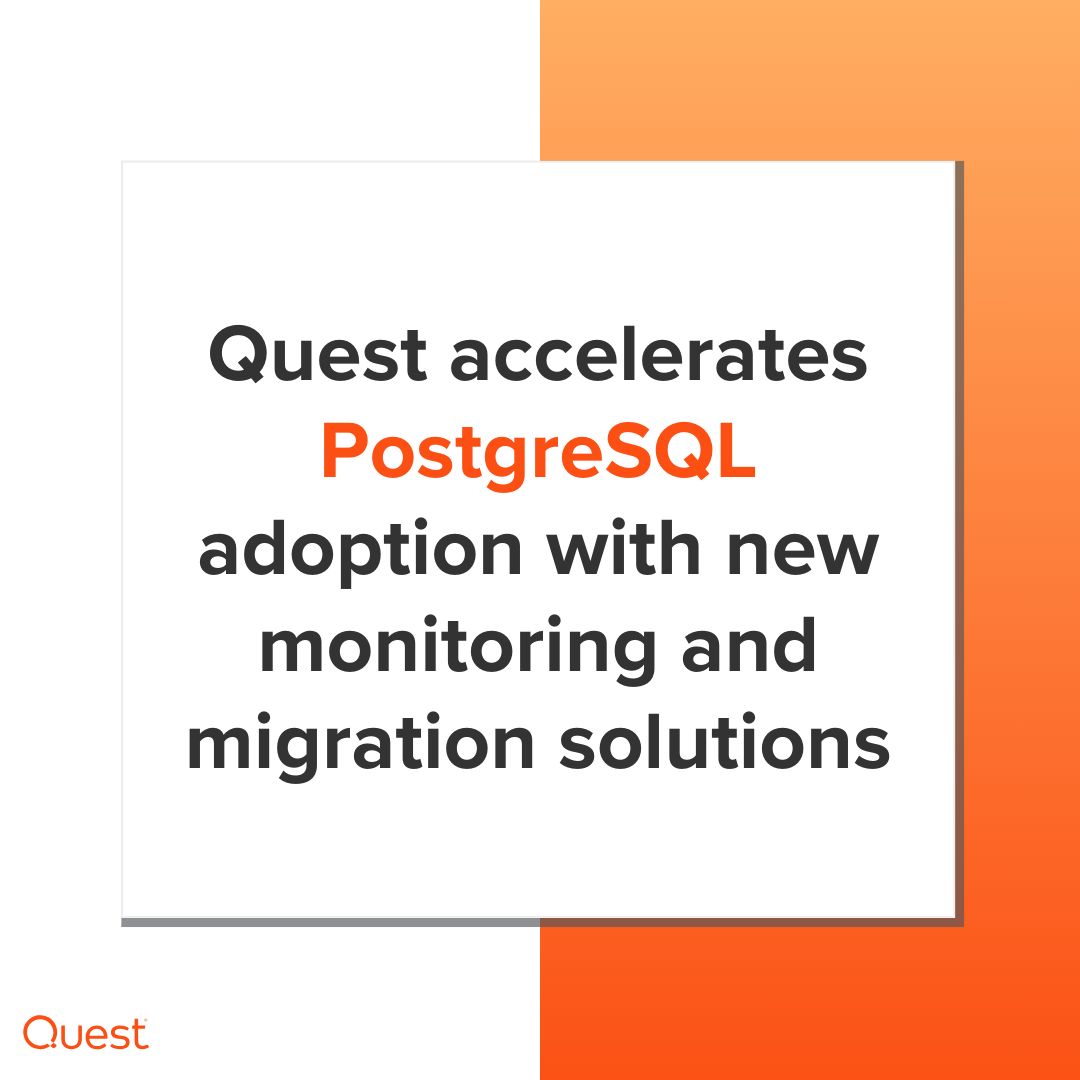 Quest accelerates PostgreSQL adoption with new monitoring and migration solutions

Quest